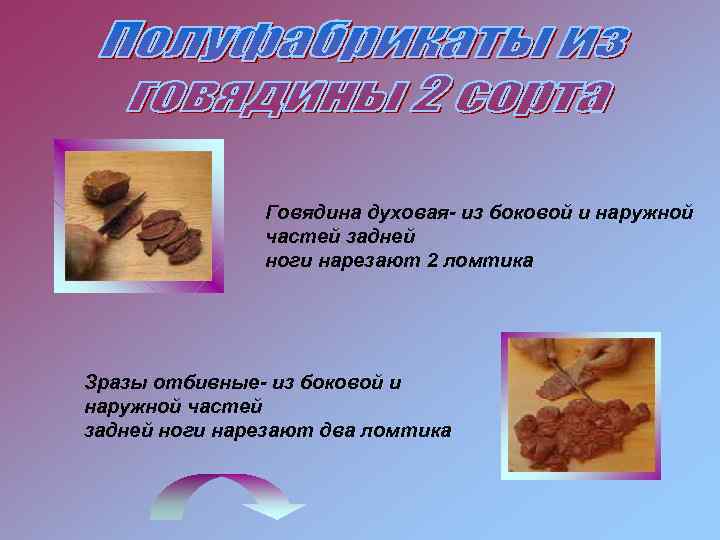 Полуфабрикаты из говядины 2 сорта

Говядина духовая- из боковой и наружной частей задней ноги нарезают 2 ломтика

Зразы отбивные- из боковой и наружной частей задней ноги нарезают два ломтика